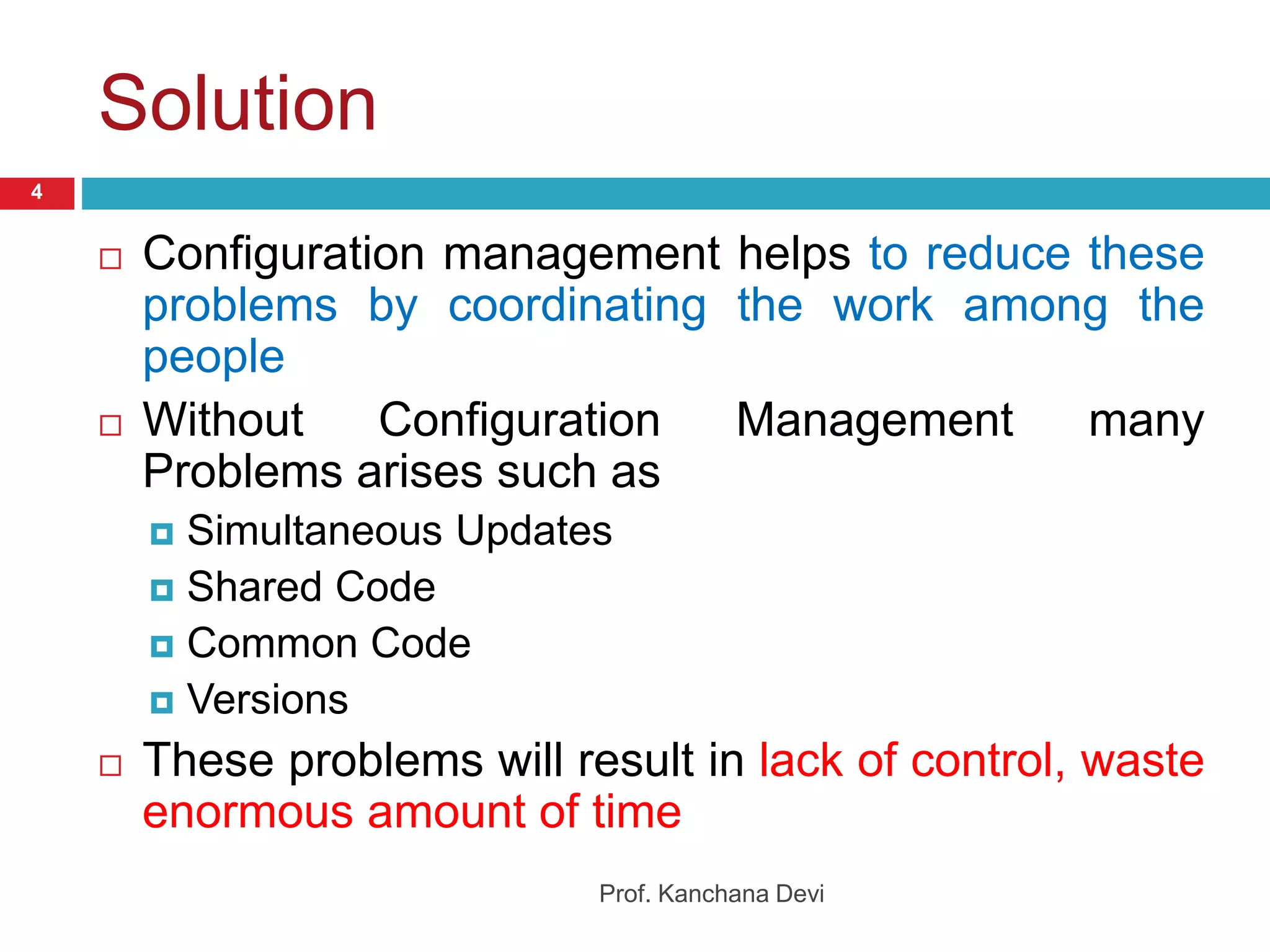 Solution

4

Configuration management helps to reduce these problems by coordinating the work among the people

Without Configuration Management many Problems arises such as

Simultaneous Updates

Shared Code

Common Code

Versions

These problems will result in lack of control, waste enormous amount of time

Prof. Kanchana Devi